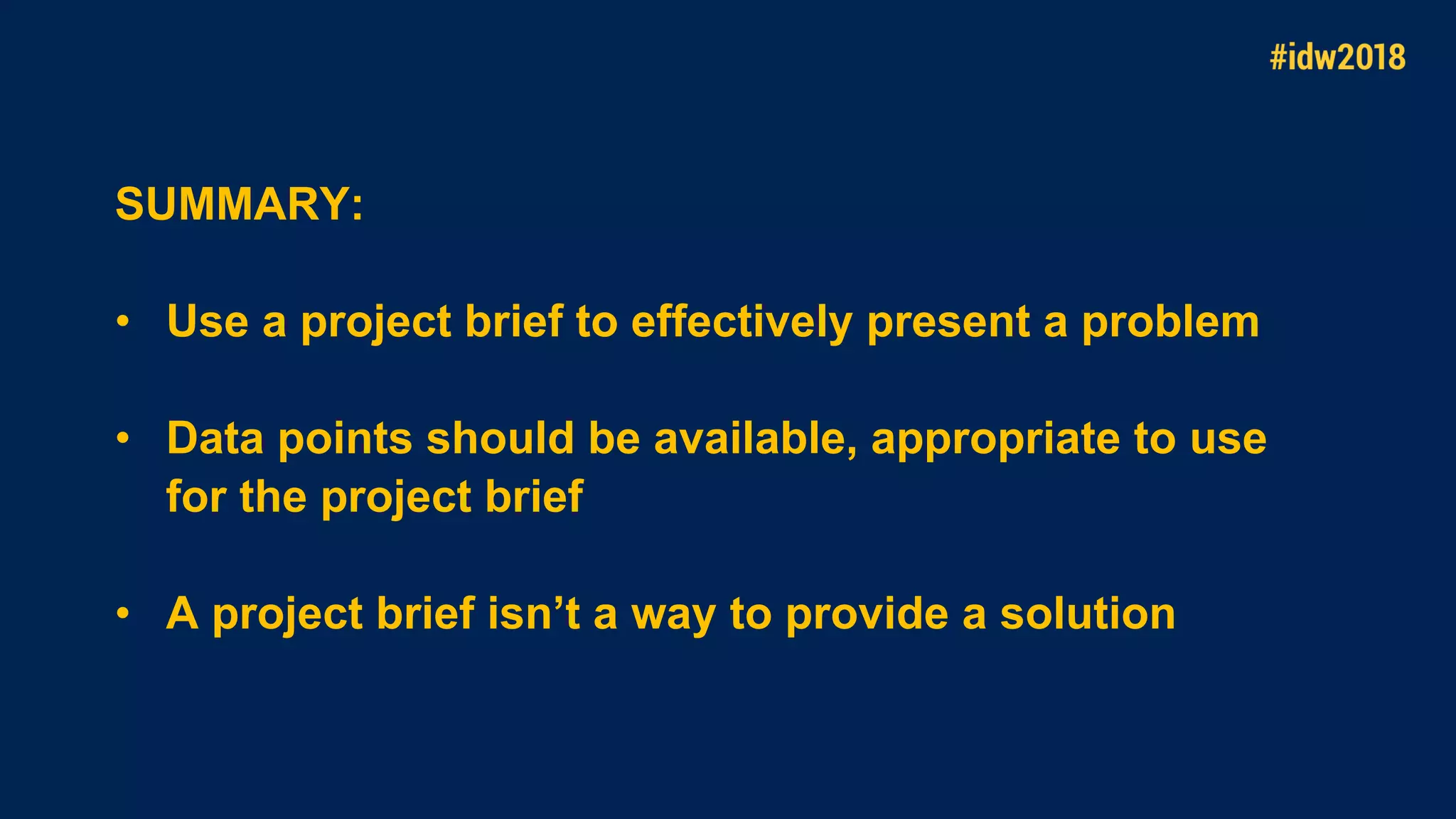 #idw2018

SUMMARY:

• Use a project brief to effectively present a problem

• Data points should be available, appropriate to use for the project brief

• A project brief isn’t a way to provide a solution